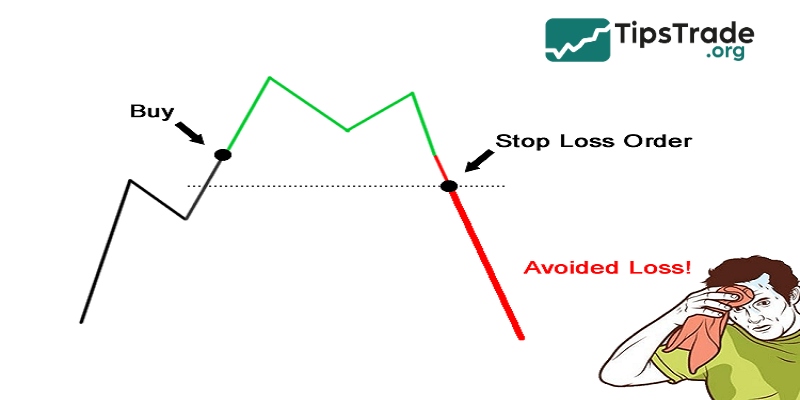 TipsTrade .org

Buy

Stop Loss Order

Avoided Loss!